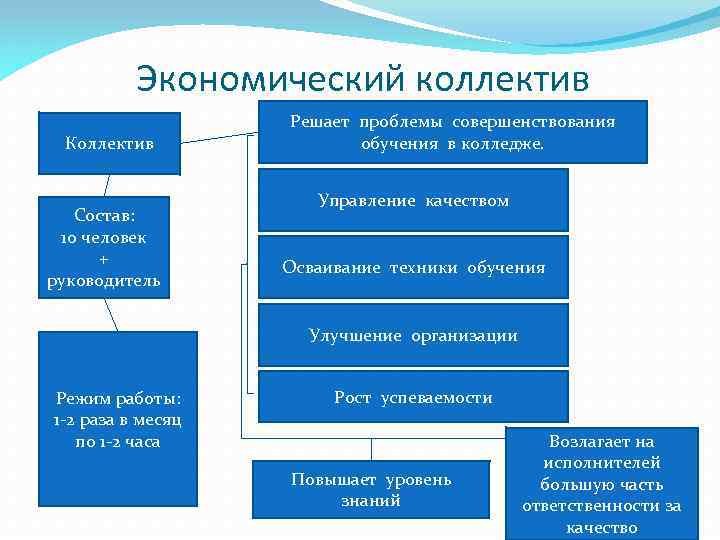 Экономический коллектив

Коллектив

Состав:
10 человек
+
руководитель

Режим работы:
1-2 раза в месяц
по 1-2 часа

Решает проблемы совершенствования обучения в колледже.

Управление качеством

Осваивание техники обучения

Улучшение организации

Рост успеваемости

Повышает уровень знаний

Возлагает на исполнителей большую часть ответственности за качество